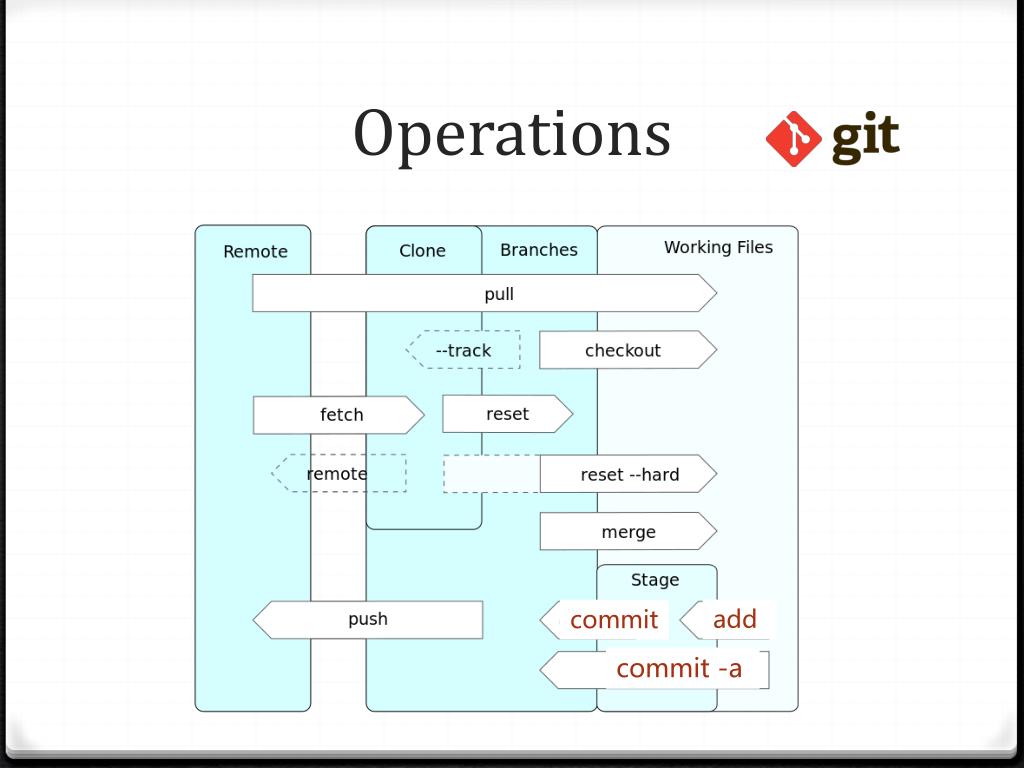 Operations

git

Remote

Clone

Branches

Working Files

pull

--track

checkout

fetch

reset

remote

reset --hard

merge

Stage

push

commit

add

commit -a